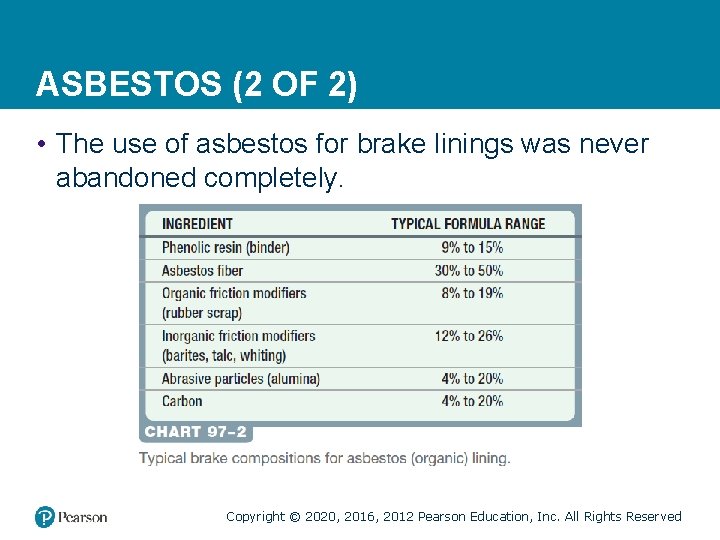 ASBESTOS (2 OF 2)

• The use of asbestos for brake linings was never abandoned completely.

| INGREDIENT | TYPICAL FORMULA RANGE |
|---|---|
| Phenolic resin (binder) | 9% to 15% |
| Asbestos fiber | 30% to 50% |
| Organic friction modifiers (rubber scrap) | 8% to 19% |
| Inorganic friction modifiers (barites, talc, whiting) | 12% to 26% |
| Abrasive particles (alumina) | 4% to 20% |
| Carbon | 4% to 20% |

CHART 97–2

Typical brake compositions for asbestos (organic) lining.

Pearson

Copyright © 2020, 2016, 2012 Pearson Education, Inc. All Rights Reserved